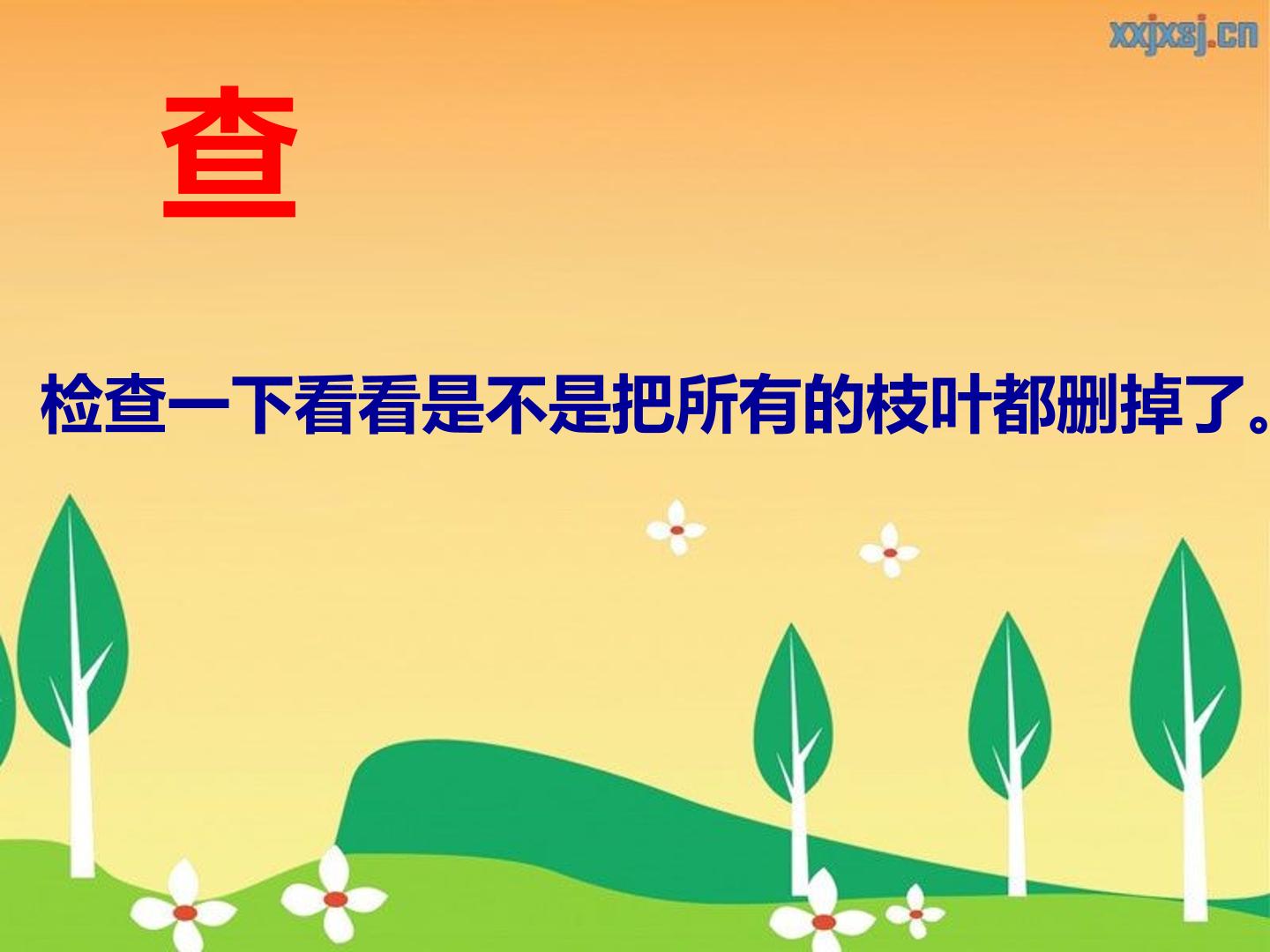 xxjxsj.cn

查

检查一下看看是不是把所有的枝叶都删掉了。